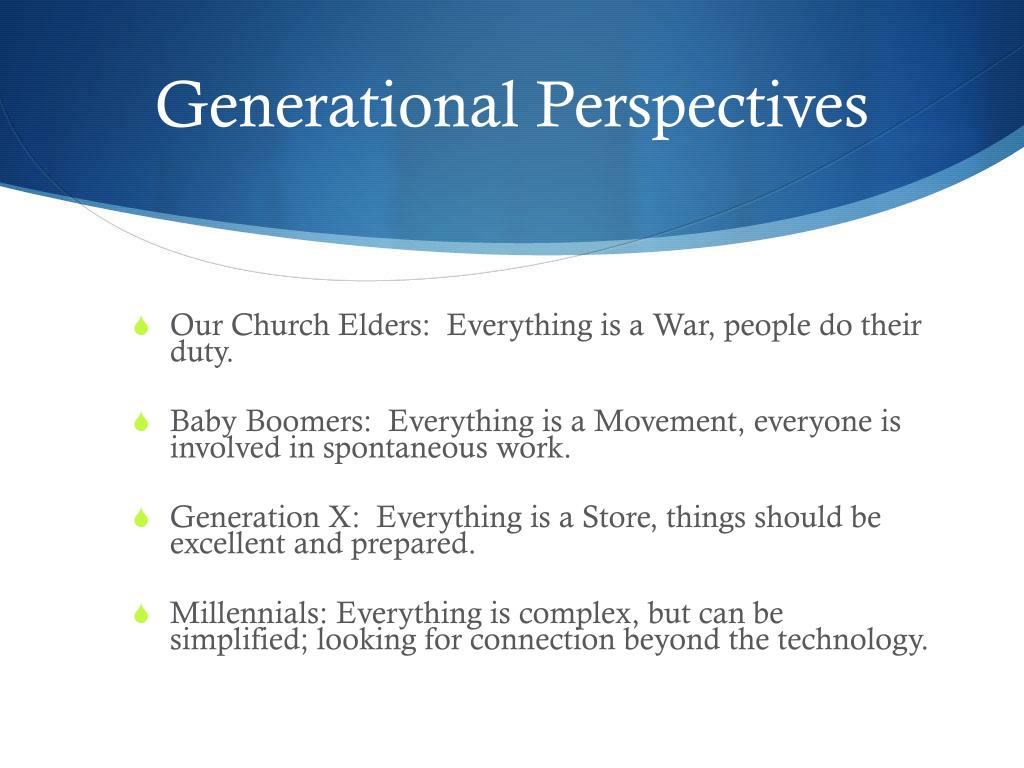 Generational Perspectives

Our Church Elders:  Everything is a War, people do their duty.

Baby Boomers:  Everything is a Movement, everyone is involved in spontaneous work.

Generation X:  Everything is a Store, things should be excellent and prepared.

Millennials: Everything is complex, but can be simplified; looking for connection beyond the technology.